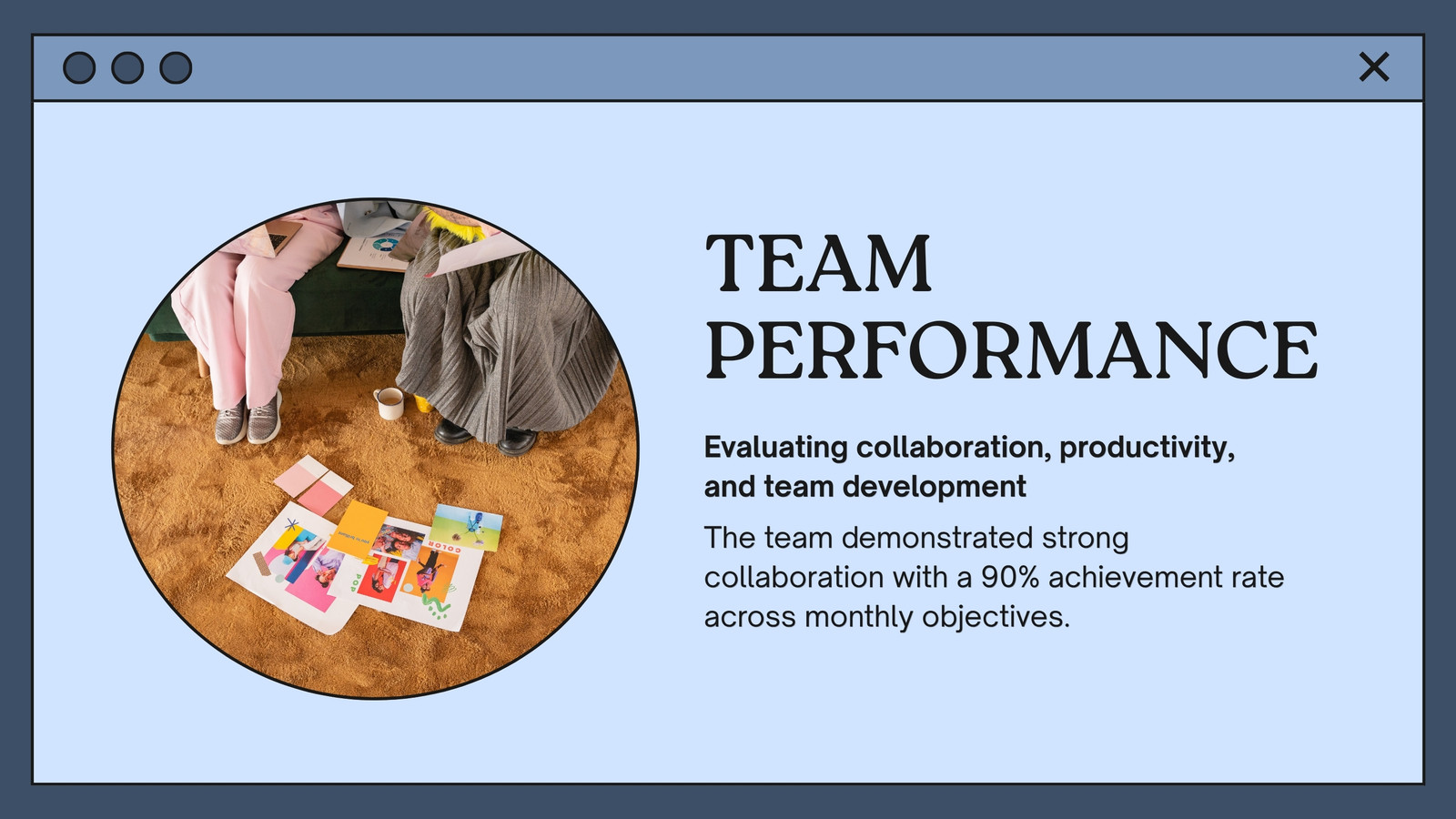 TEAM PERFORMANCE

Evaluating collaboration, productivity, and team development

The team demonstrated strong collaboration with a 90% achievement rate across monthly objectives.